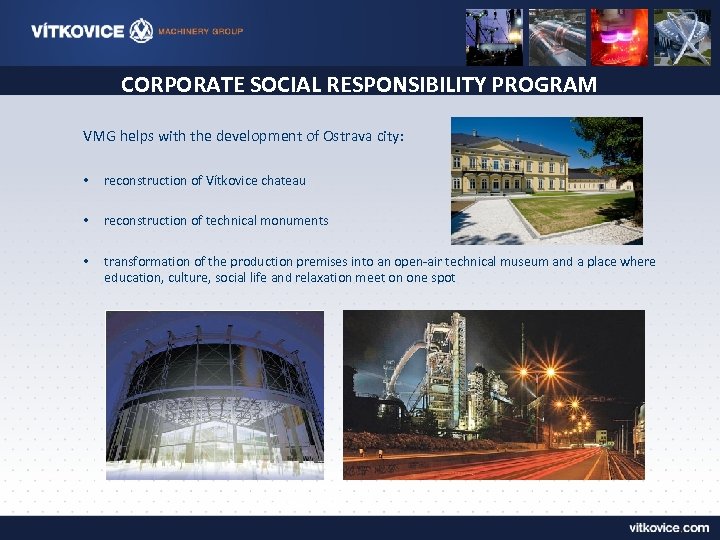 VÍTKOVICE MACHINERY GROUP

CORPORATE SOCIAL RESPONSIBILITY PROGRAM

VMG helps with the development of Ostrava city:

• reconstruction of Vítkovice chateau

• reconstruction of technical monuments

• transformation of the production premises into an open-air technical museum and a place where education, culture, social life and relaxation meet on one spot

vitkovice.com